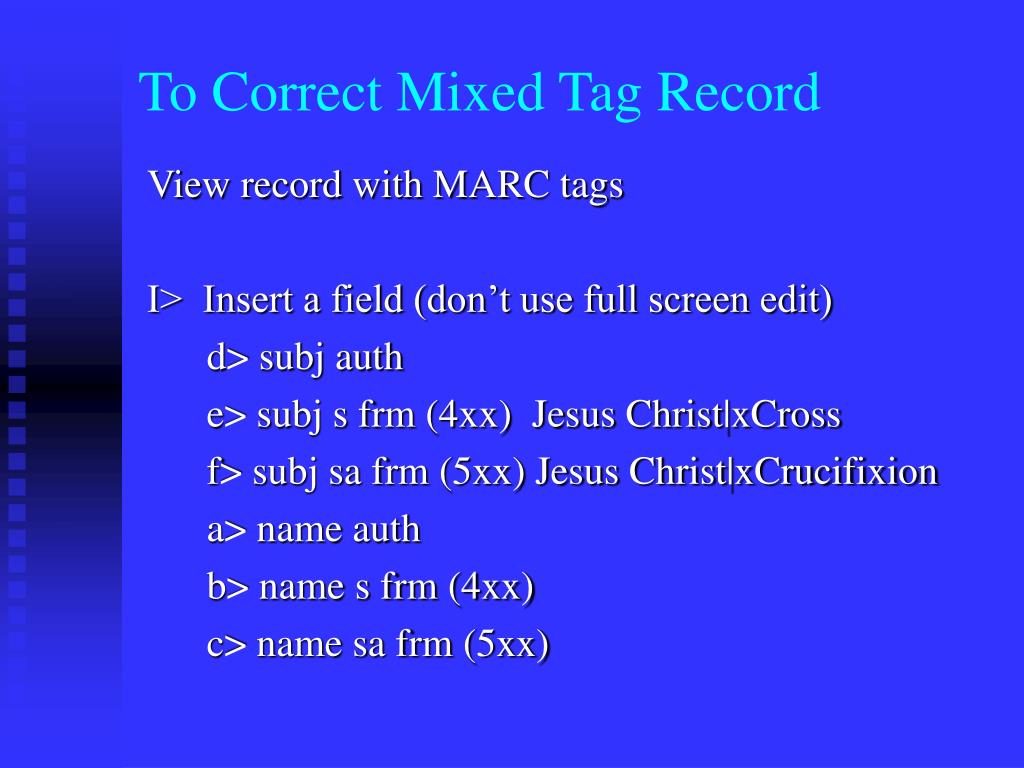 To Correct Mixed Tag Record

View record with MARC tags

I>  Insert a field (don’t use full screen edit)

d> subj auth

e> subj s frm (4xx)  Jesus Christ|xCross

f> subj sa frm (5xx) Jesus Christ|xCrucifixion

a> name auth

b> name s frm (4xx)

c> name sa frm (5xx)